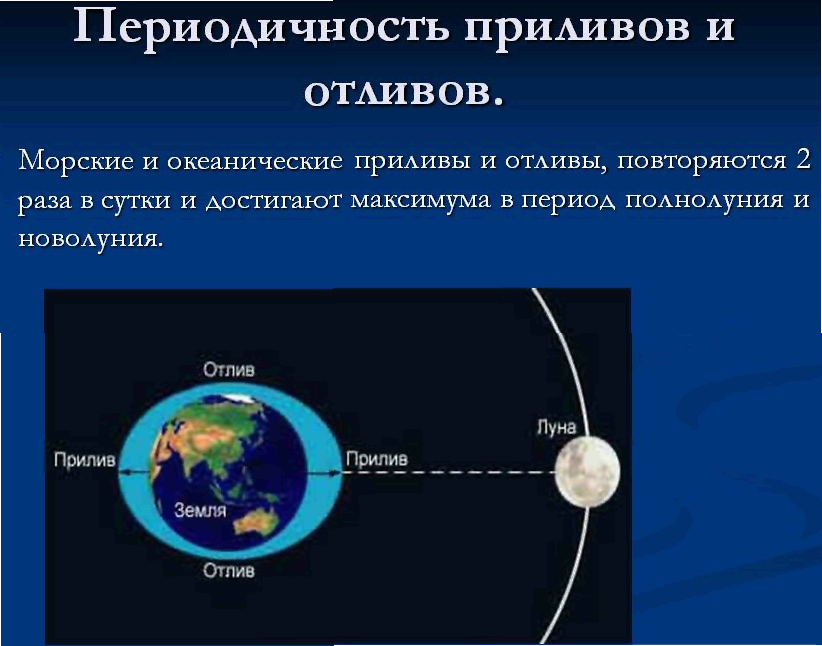 Периодичность приливов и отливов.

Морские и океанические приливы и отливы, повторяются 2 раза в сутки и достигают максимума в период полнолуния и новолуния.

Отлив
Прилив
Прилив
Луна
Земля
Отлив